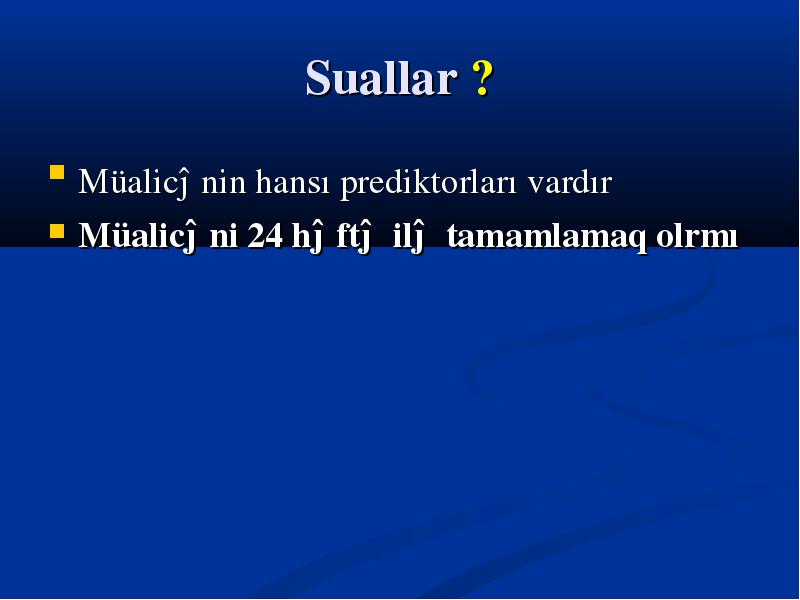 Suallar ?

Müalicĵ nin hansı prediktorları vardır

Müalicĵ ni 24 hĵ ftĵ ilĵ tamamlamaq olrmı